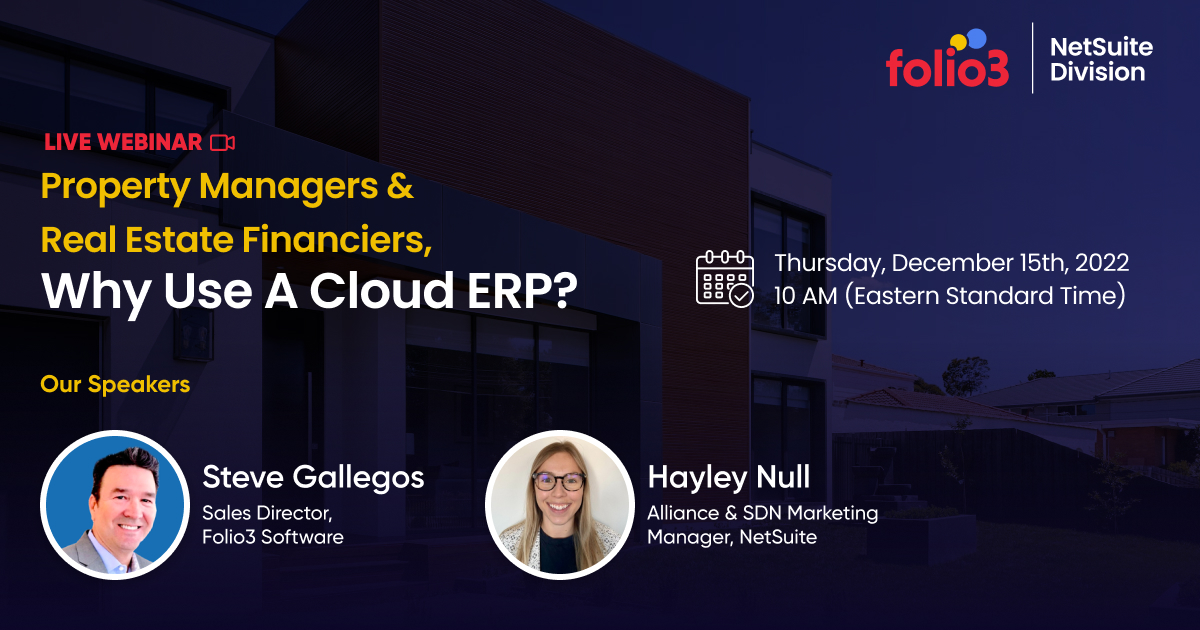 folio3 NetSuite Division

LIVE WEBINAR

Property Managers & Real Estate Financiers, Why Use A Cloud ERP?

Thursday, December 15th, 2022
10 AM (Eastern Standard Time)

Our Speakers

Steve Gallegos
Sales Director, Folio3 Software

Hayley Null
Alliance & SDN Marketing Manager, NetSuite